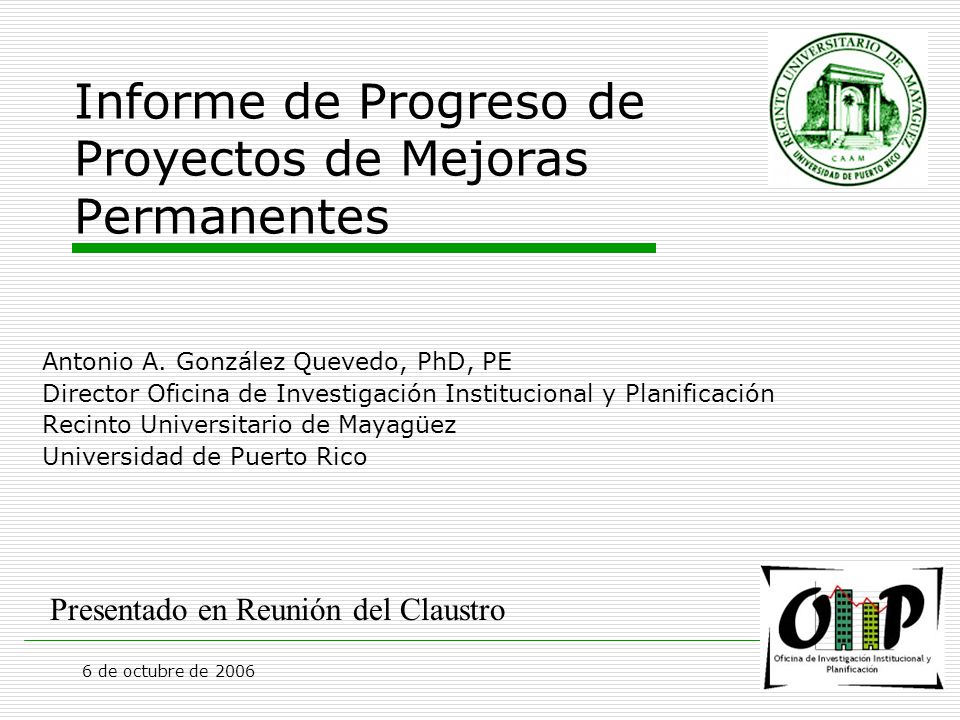 Informe de Progreso de Proyectos de Mejoras Permanentes

RECINTO UNIVERSITARIO DE MAYAGUEZ
CAAM
UNIVERSIDAD DE PUERTO RICO

Antonio A. González Quevedo, PhD, PE
Director Oficina de Investigación Institucional y Planificación
Recinto Universitario de Mayagüez
Universidad de Puerto Rico

Presentado en Reunión del Claustro

6 de octubre de 2006

OIIP
Oficina de Investigación Institucional y Planificación